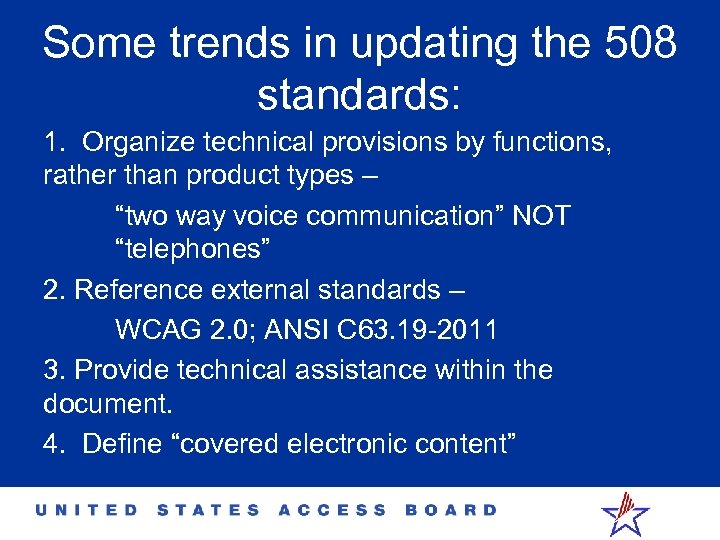 Some trends in updating the 508 standards:

1. Organize technical provisions by functions, rather than product types –

“two way voice communication” NOT “telephones”

2. Reference external standards –

WCAG 2.0; ANSI C63.19-2011

3. Provide technical assistance within the document.

4. Define “covered electronic content”

UNITED STATES ACCESS BOARD